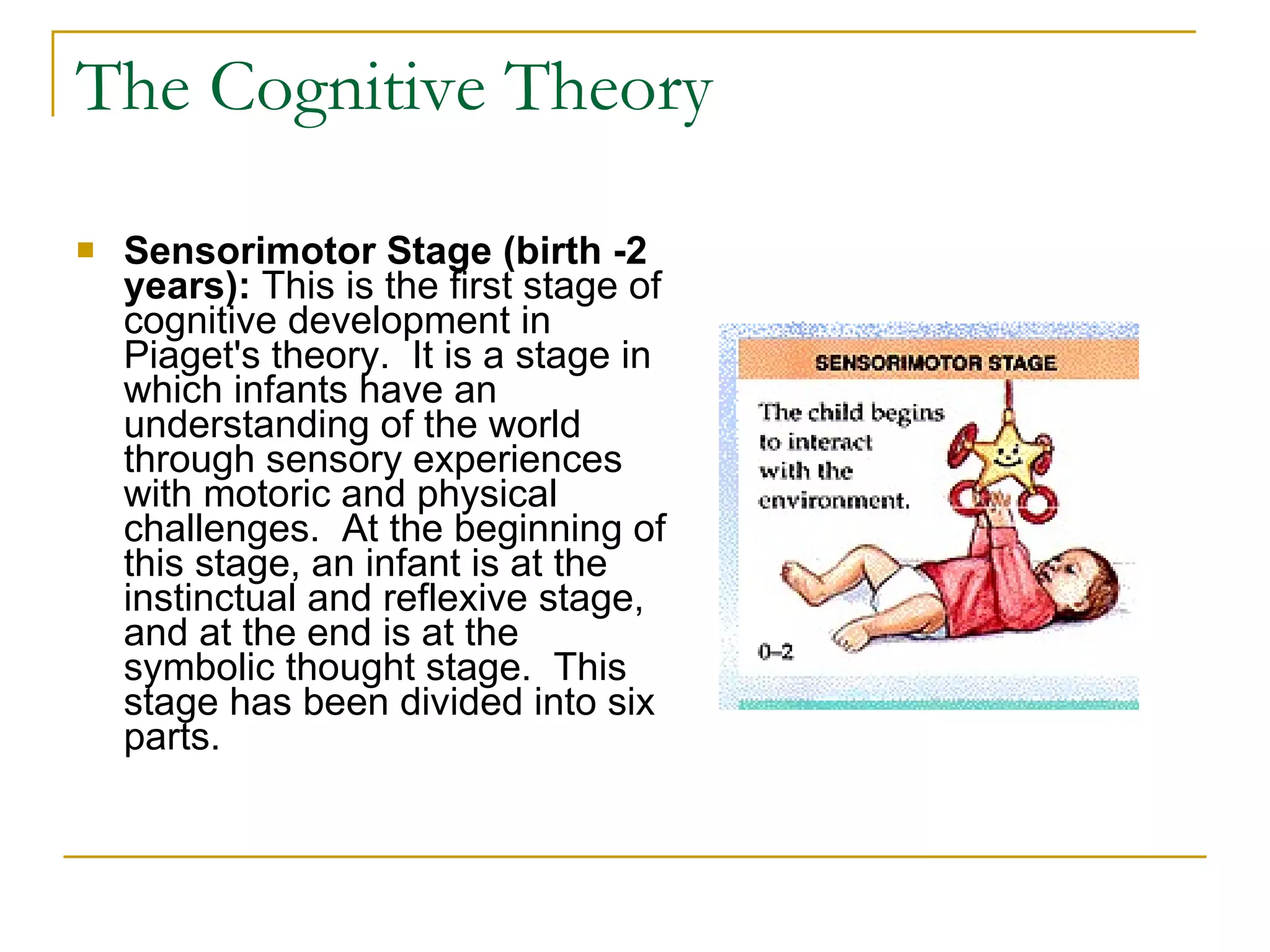 The Cognitive Theory

Sensorimotor Stage (birth -2 years): This is the first stage of cognitive development in Piaget's theory. It is a stage in which infants have an understanding of the world through sensory experiences with motoric and physical challenges. At the beginning of this stage, an infant is at the instinctual and reflexive stage, and at the end is at the symbolic thought stage. This stage has been divided into six parts.

SENSORIMOTOR STAGE

The child begins to interact with the environment.

0–2